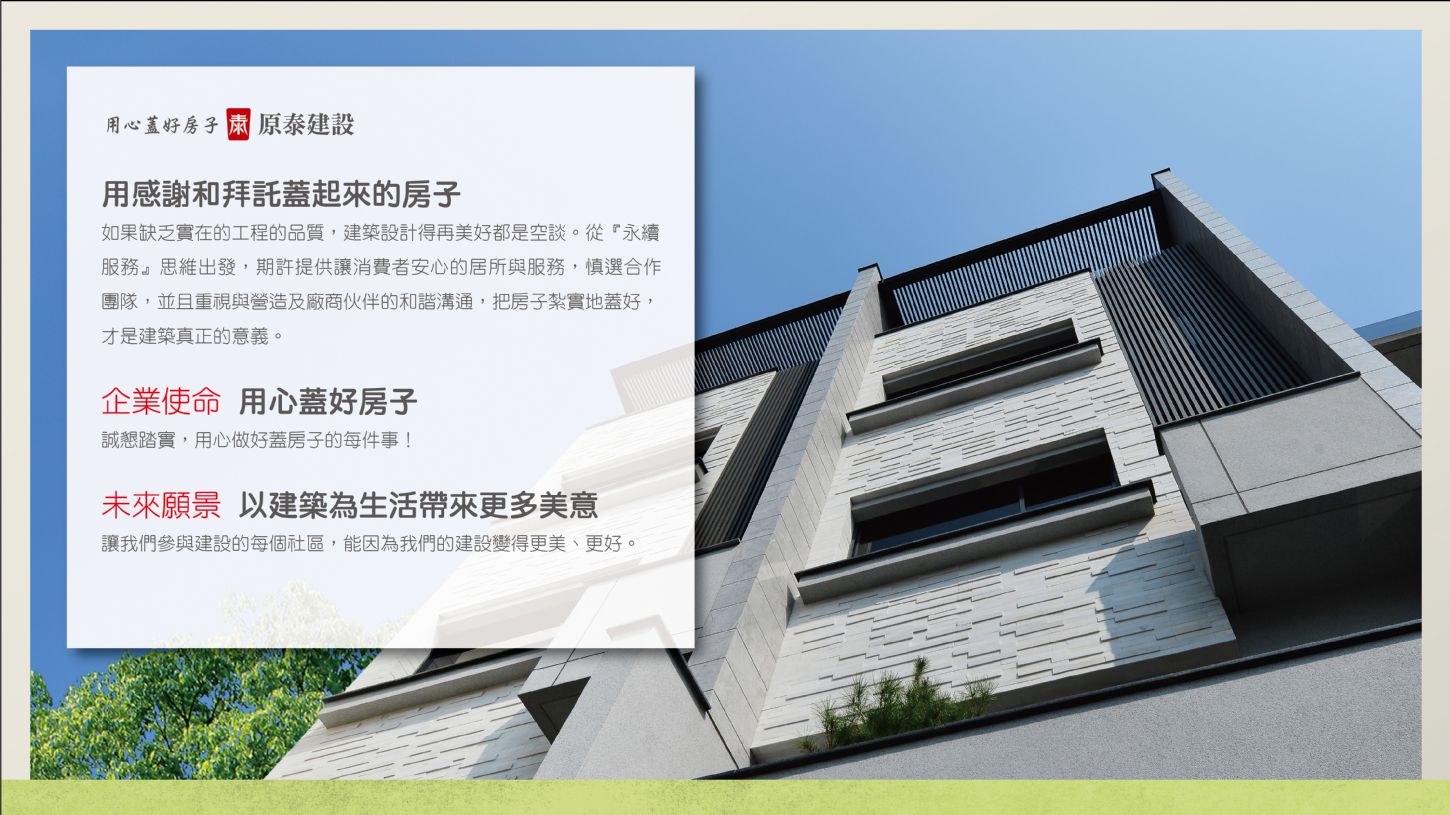 用心蓋好房子 泰 原泰建設

用感謝和拜託蓋起來的房子

如果缺乏實在的工程的品質，建築設計得再美好都是空談。從『永續服務』思維出發，期許提供讓消費者安心的居所與服務，慎選合作團隊，並且重視與營造及廠商伙伴的和諧溝通，把房子紮實地蓋好，才是建築真正的意義。

企業使命 用心蓋好房子

誠懇踏實，用心做好蓋房子的每件事！

未來願景 以建築為生活帶來更多美意

讓我們參與建設的每個社區，能因為我們的建設變得更美、更好。